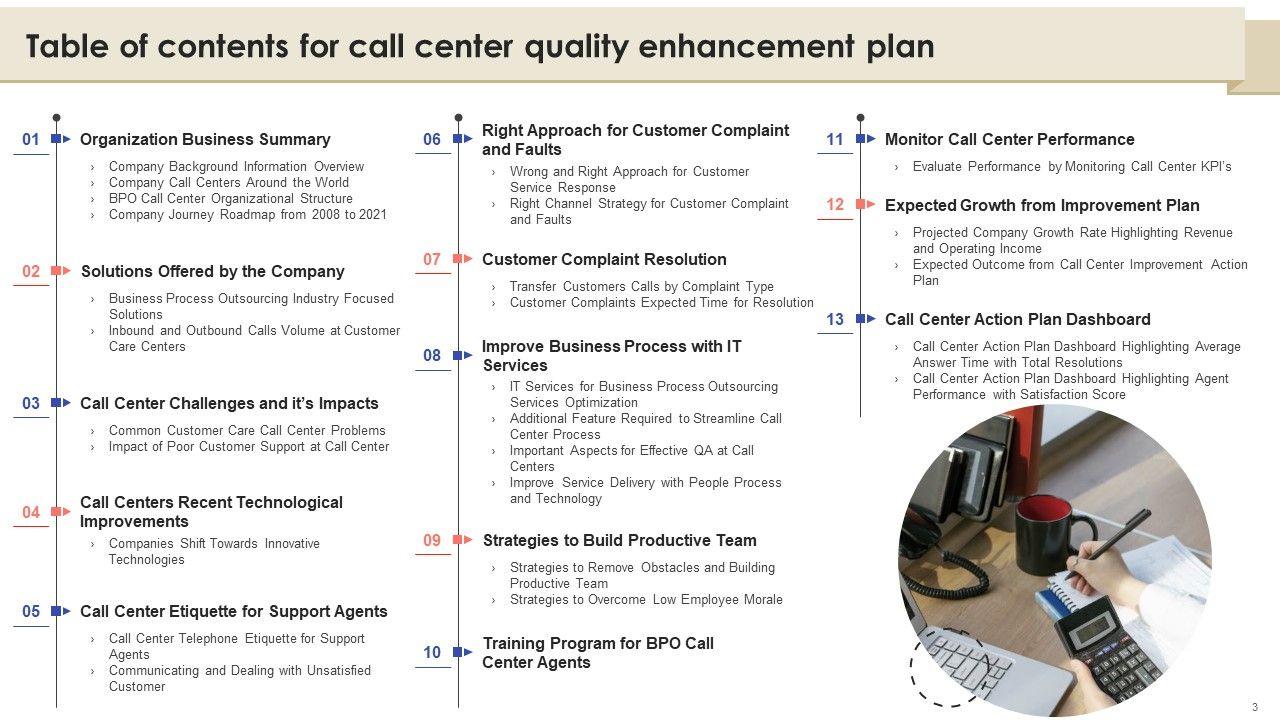 Table of contents for call center quality enhancement plan

01 Organization Business Summary
› Company Background Information Overview
› Company Call Centers Around the World
› BPO Call Center Organizational Structure
› Company Journey Roadmap from 2008 to 2021

02 Solutions Offered by the Company
› Business Process Outsourcing Industry Focused Solutions
› Inbound and Outbound Calls Volume at Customer Care Centers

03 Call Center Challenges and it's Impacts
› Common Customer Care Call Center Problems
› Impact of Poor Customer Support at Call Center

04 Call Centers Recent Technological Improvements
› Companies Shift Towards Innovative Technologies

05 Call Center Etiquette for Support Agents
› Call Center Telephone Etiquette for Support Agents
› Communicating and Dealing with Unsatisfied Customer

06 Right Approach for Customer Complaint and Faults
› Wrong and Right Approach for Customer Service Response
› Right Channel Strategy for Customer Complaint and Faults

07 Customer Complaint Resolution
› Transfer Customers Calls by Complaint Type
› Customer Complaints Expected Time for Resolution

08 Improve Business Process with IT Services
› IT Services for Business Process Outsourcing Services Optimization
› Additional Feature Required to Streamline Call Center Process
› Important Aspects for Effective QA at Call Centers
› Improve Service Delivery with People Process and Technology

09 Strategies to Build Productive Team
› Strategies to Remove Obstacles and Building Productive Team
› Strategies to Overcome Low Employee Morale

10 Training Program for BPO Call Center Agents

11 Monitor Call Center Performance
› Evaluate Performance by Monitoring Call Center KPI's

12 Expected Growth from Improvement Plan
› Projected Company Growth Rate Highlighting Revenue and Operating Income
› Expected Outcome from Call Center Improvement Action Plan

13 Call Center Action Plan Dashboard
› Call Center Action Plan Dashboard Highlighting Average Answer Time with Total Resolutions
› Call Center Action Plan Dashboard Highlighting Agent Performance with Satisfaction Score

3